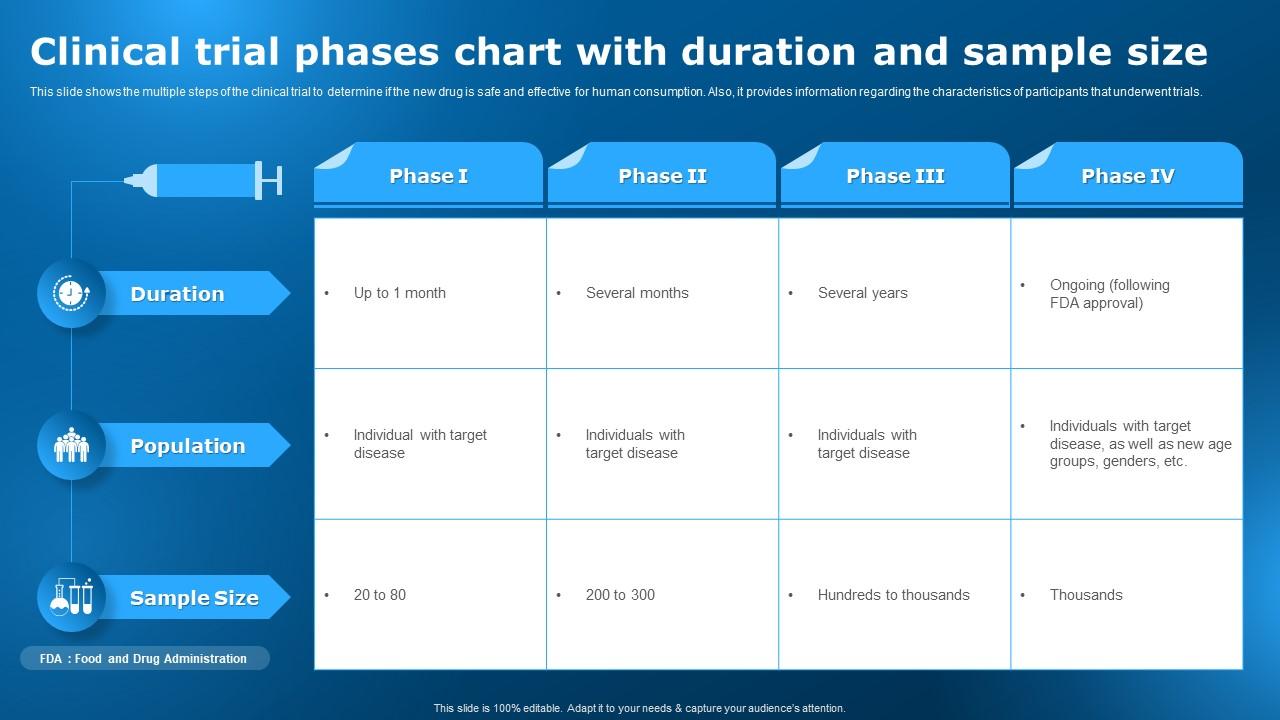 Clinical trial phases chart with duration and sample size

This slide shows the multiple steps of the clinical trial to determine if the new drug is safe and effective for human consumption. Also, it provides information regarding the characteristics of participants that underwent trials.

| | Phase I | Phase II | Phase III | Phase IV |
|---|---|---|---|---|
| Duration | • Up to 1 month | • Several months | • Several years | • Ongoing (following FDA approval) |
| Population | • Individual with target disease | • Individuals with target disease | • Individuals with target disease | • Individuals with target disease, as well as new age groups, genders, etc. |
| Sample Size | • 20 to 80 | • 200 to 300 | • Hundreds to thousands | • Thousands |

FDA : Food and Drug Administration

This slide is 100% editable. Adapt it to your needs & capture your audience's attention.